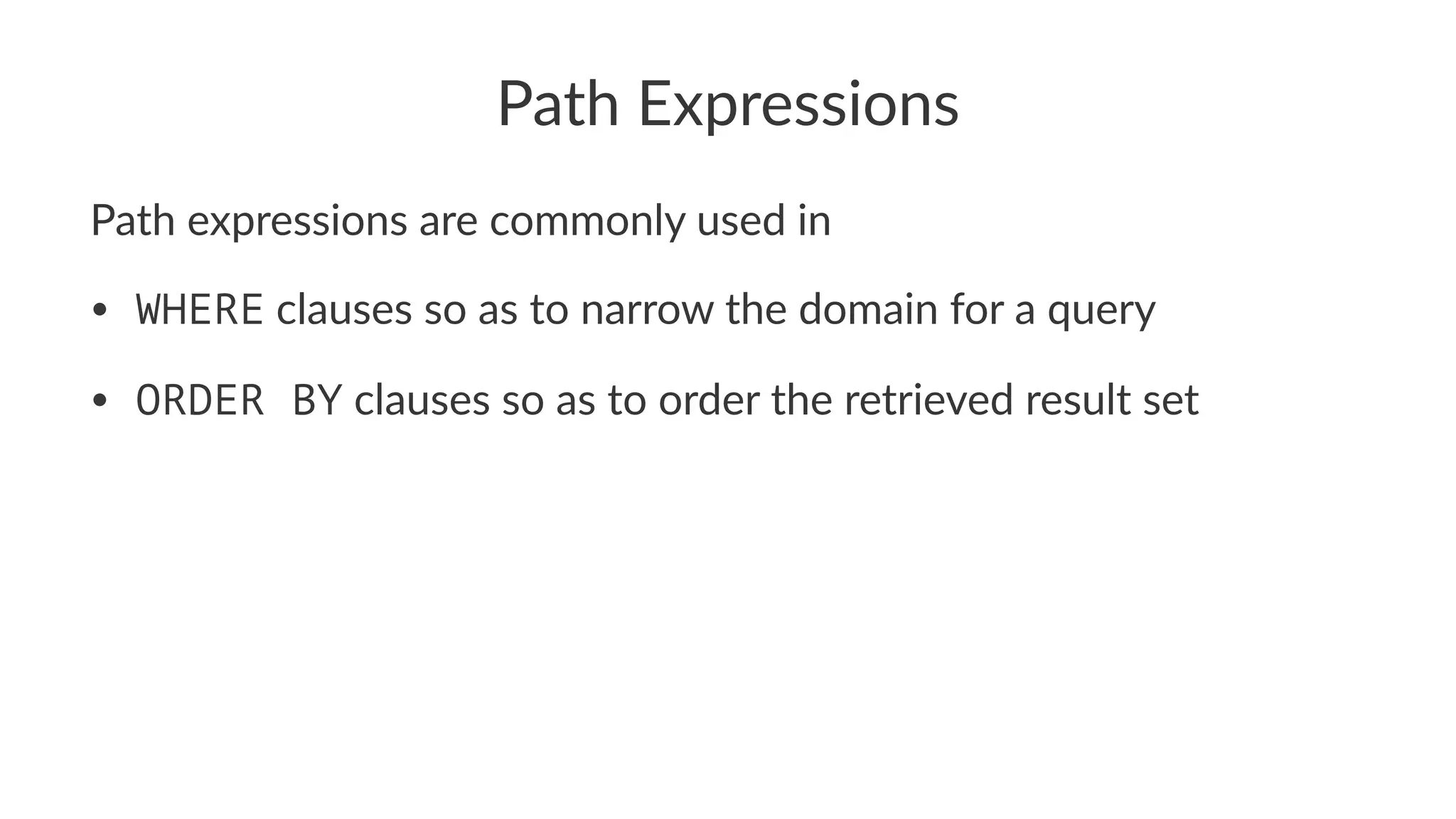 Path Expressions

Path expressions are commonly used in

• WHERE clauses so as to narrow the domain for a query

• ORDER BY clauses so as to order the retrieved result set